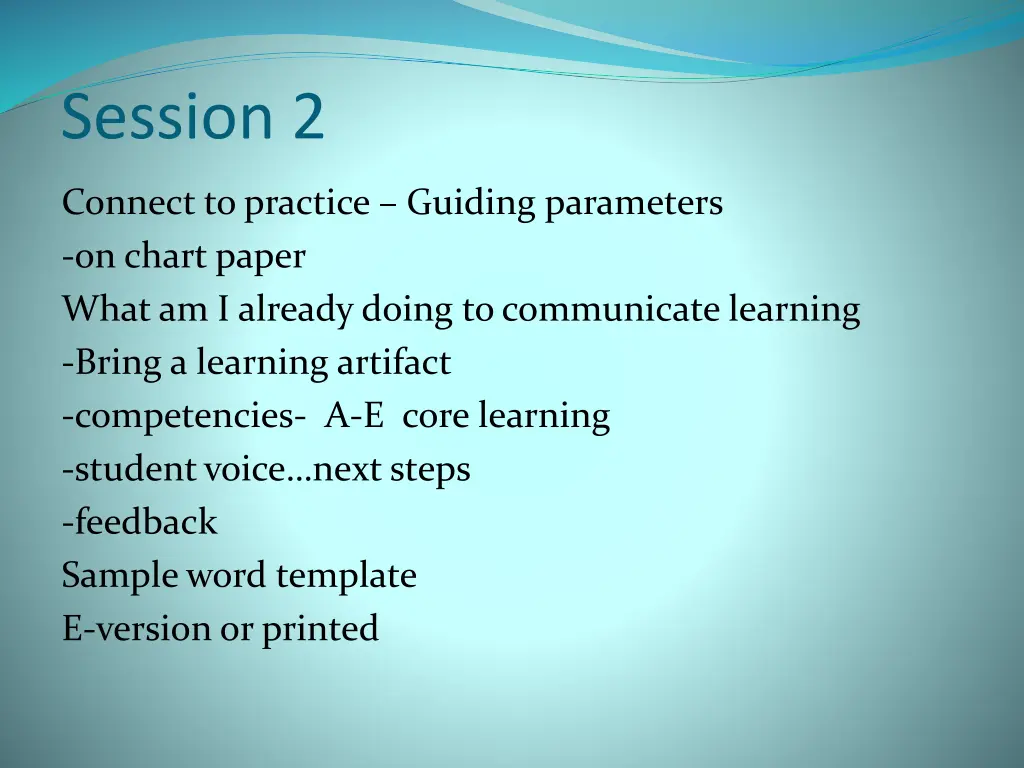 Session 2

Connect to practice – Guiding parameters
-on chart paper
What am I already doing to communicate learning
-Bring a learning artifact
-competencies- A-E core learning
-student voice…next steps
-feedback
Sample word template
E-version or printed